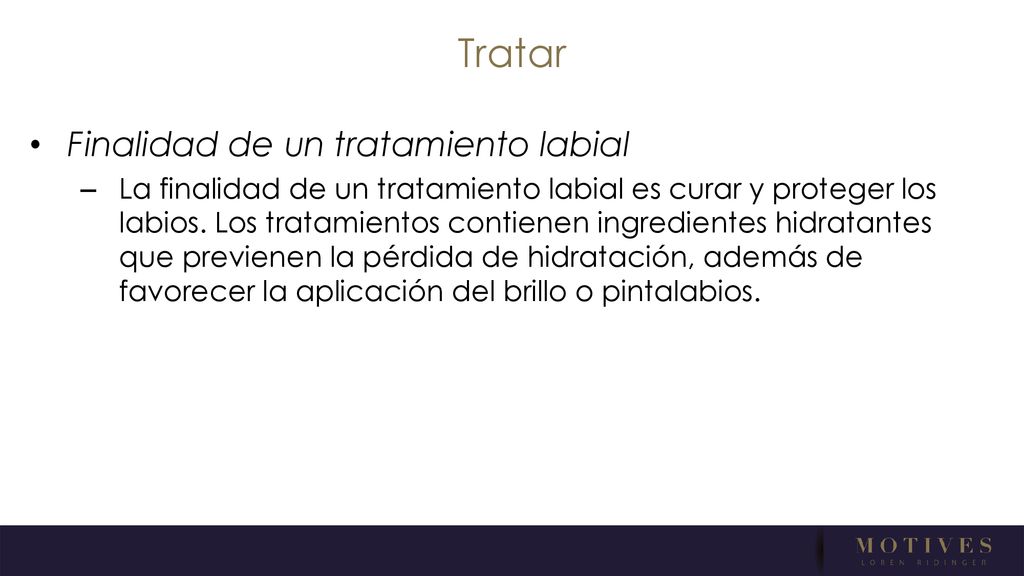 Tratar

• Finalidad de un tratamiento labial

– La finalidad de un tratamiento labial es curar y proteger los labios. Los tratamientos contienen ingredientes hidratantes que previenen la pérdida de hidratación, además de favorecer la aplicación del brillo o pintalabios.

MOTIVES
LOREN RIDINGER